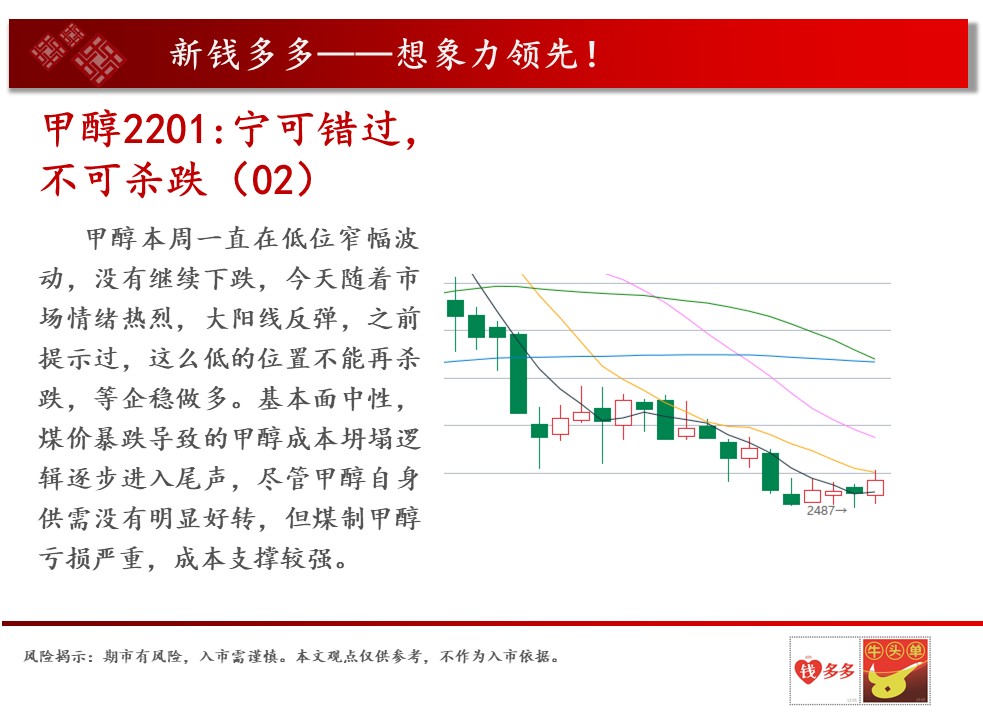 新钱多多——想象力领先！

甲醇2201：宁可错过，不可杀跌（02）

甲醇本周一直在低位窄幅波动，没有继续下跌，今天随着市场情绪热烈，大阳线反弹，之前提示过，这么低的位置不能再杀跌，等企稳做多。基本面中性，煤价暴跌导致的甲醇成本坍塌逻辑逐步进入尾声，尽管甲醇自身供需没有明显好转，但煤制甲醇亏损严重，成本支撑较强。

2487→

风险揭示：期市有风险，入市需谨慎。本文观点仅供参考，不作为入市依据。

钱多多

牛头单